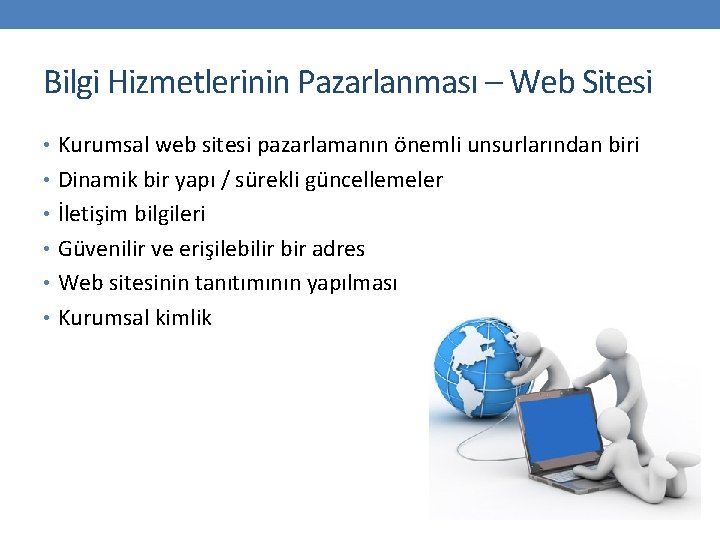 Bilgi Hizmetlerinin Pazarlanması – Web Sitesi

• Kurumsal web sitesi pazarlamanın önemli unsurlarından biri
• Dinamik bir yapı / sürekli güncellemeler
• İletişim bilgileri
• Güvenilir ve erişilebilir bir adres
• Web sitesinin tanıtımının yapılması
• Kurumsal kimlik